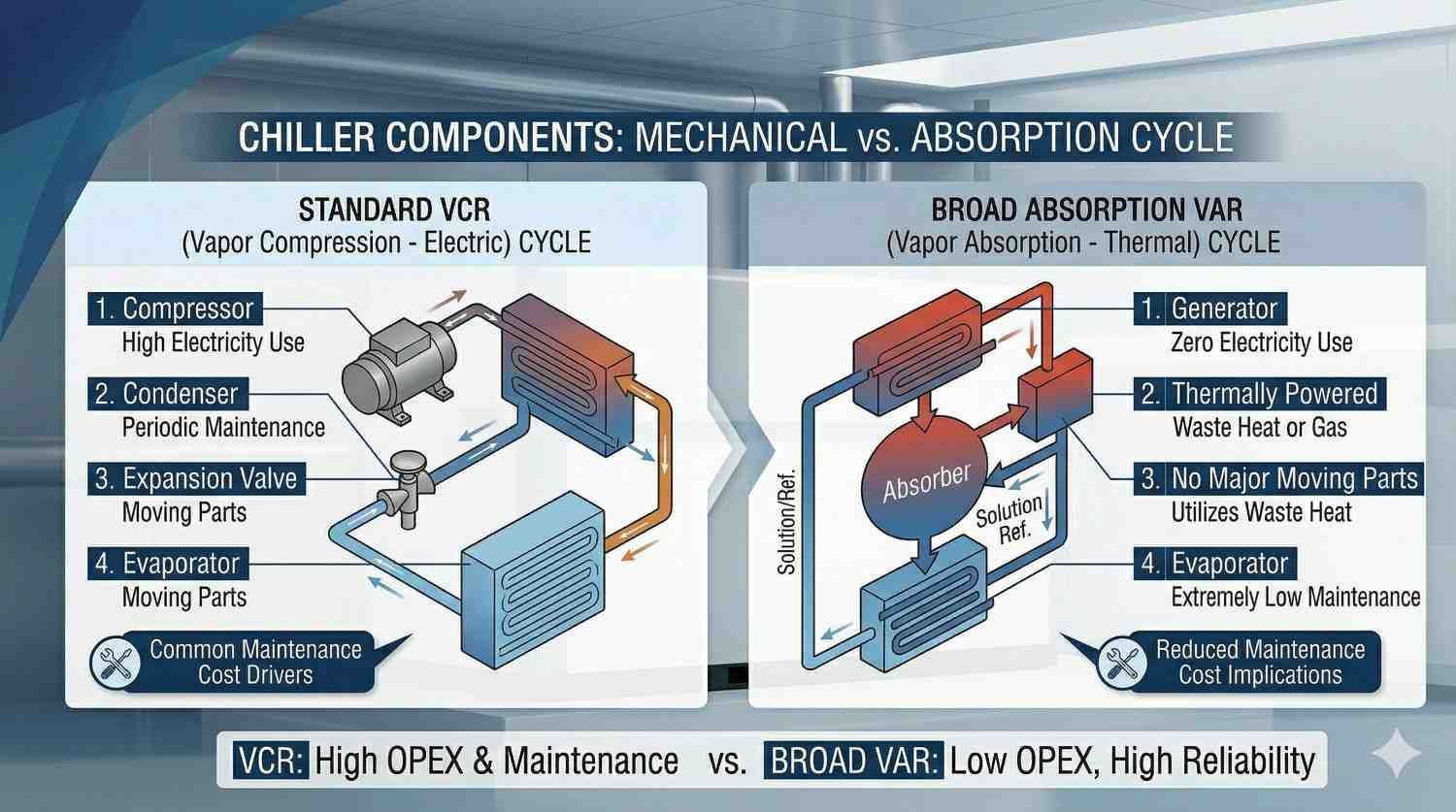 CHILLER COMPONENTS: MECHANICAL vs. ABSORPTION CYCLE

STANDARD VCR
(Vapor Compression - Electric) CYCLE

1. Compressor
High Electricity Use

2. Condenser
Periodic Maintenance

3. Expansion Valve
Moving Parts

4. Evaporator
Moving Parts

Common Maintenance Cost Drivers

BROAD ABSORPTION VAR
(Vapor Absorption - Thermal) CYCLE

Solution/Ref.

Absorber

Solution Ref.

1. Generator
Zero Electricity Use

2. Thermally Powered
Waste Heat or Gas

3. No Major Moving Parts
Utilizes Waste Heat

4. Evaporator
Extremely Low Maintenance

Reduced Maintenance Cost Implications

VCR: High OPEX & Maintenance vs. BROAD VAR: Low OPEX, High Reliability